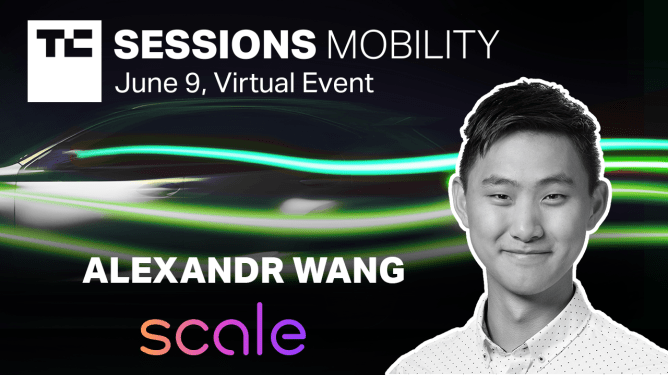 TC SESSIONS MOBILITY
June 9, Virtual Event

ALEXANDR WANG

scale